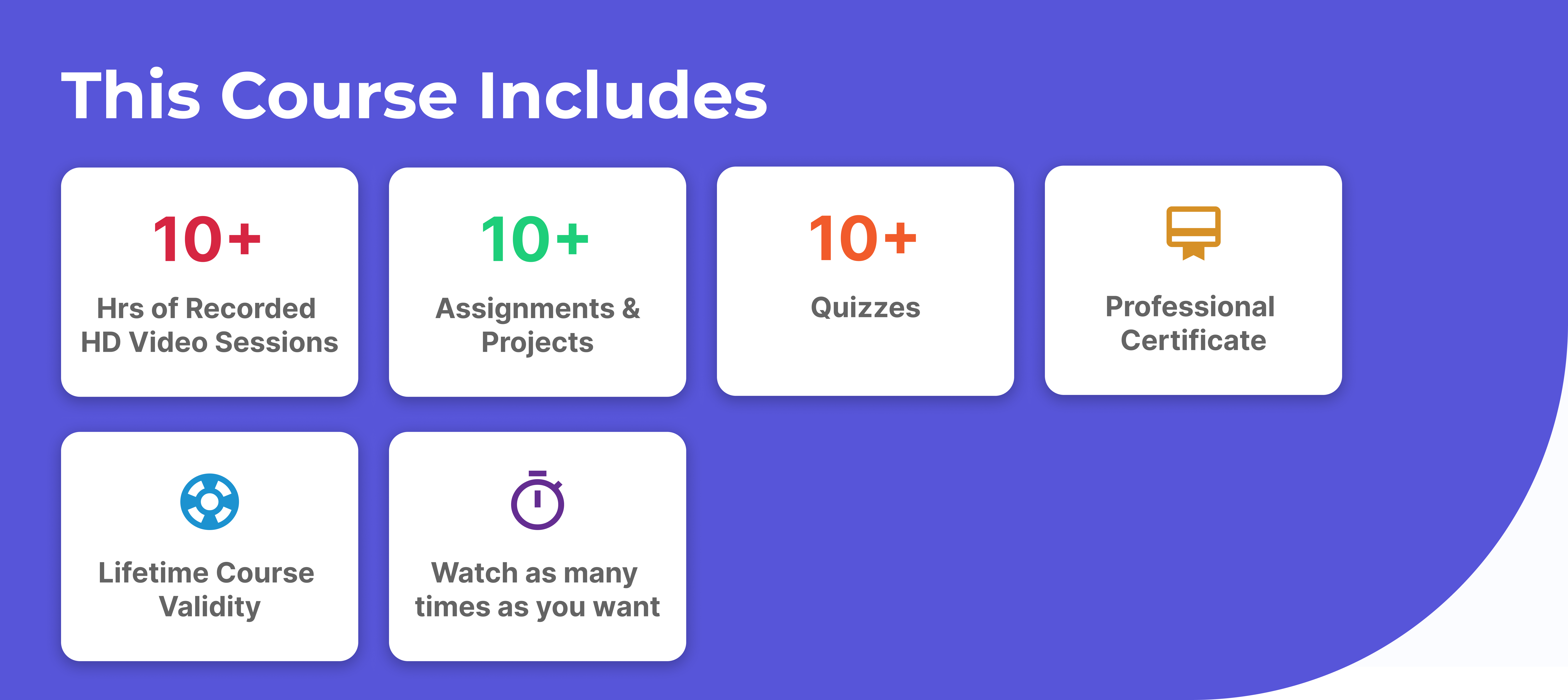 This Course Includes

10+
Hrs of Recorded HD Video Sessions

10+
Assignments & Projects

10+
Quizzes

Professional Certificate

Lifetime Course Validity

Watch as many times as you want